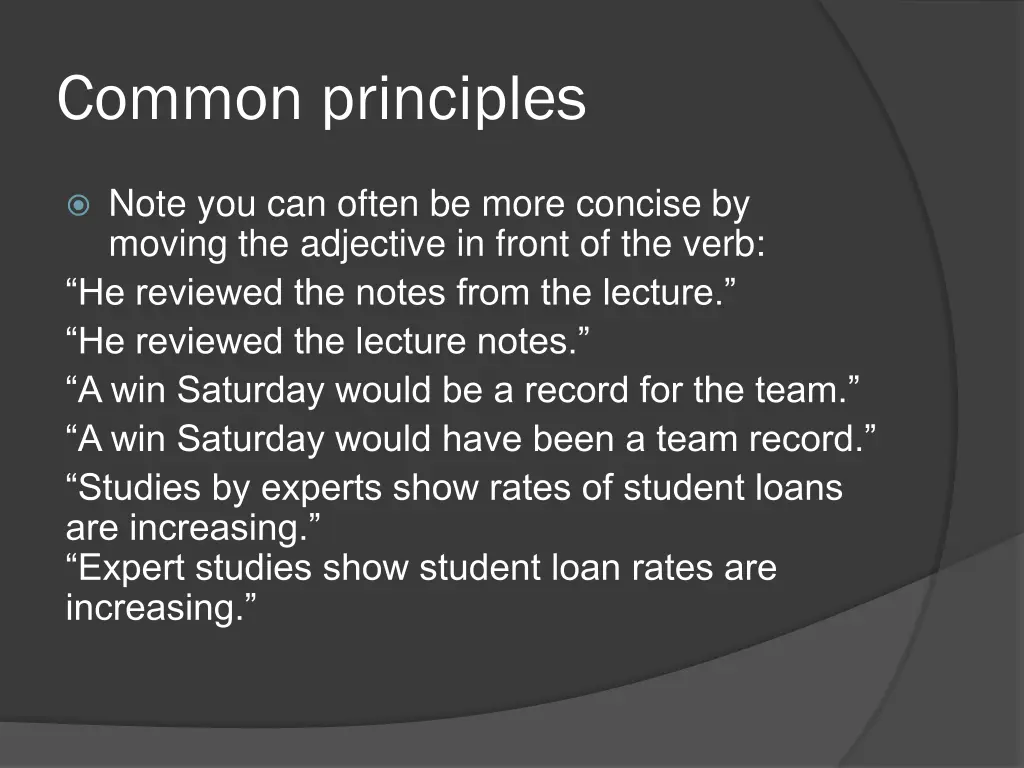 Common principles

Note you can often be more concise by moving the adjective in front of the verb:

“He reviewed the notes from the lecture.”

“He reviewed the lecture notes.”

“A win Saturday would be a record for the team.”

“A win Saturday would have been a team record.”

“Studies by experts show rates of student loans are increasing.”
“Expert studies show student loan rates are increasing.”